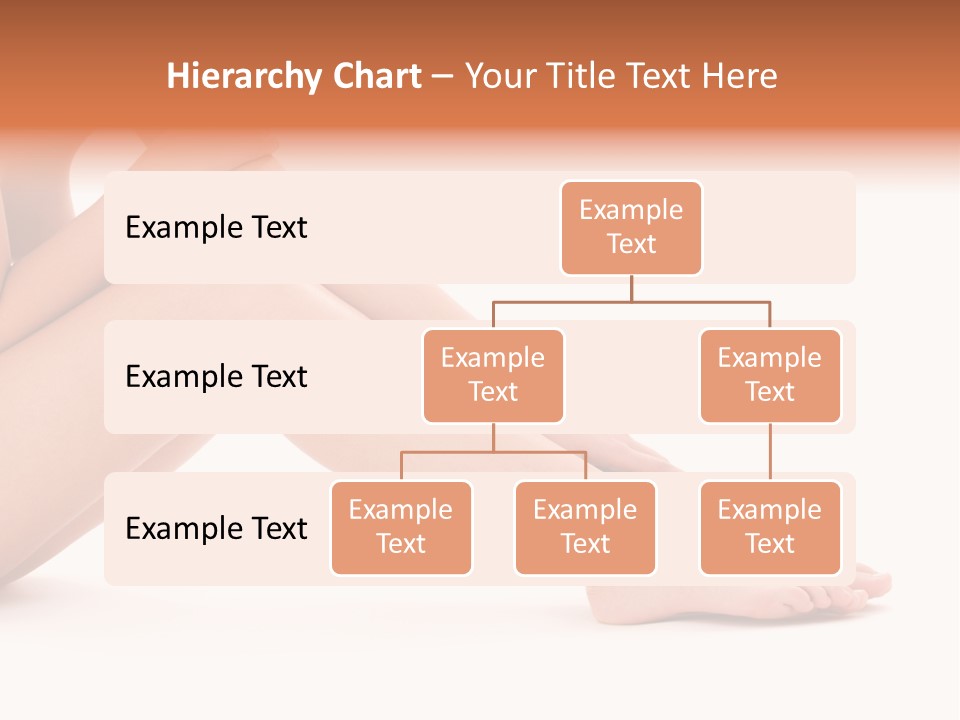 Hierarchy Chart – Your Title Text Here

Example Text

Example Text

Example Text

Example Text

Example Text

Example Text

Example Text

Example Text

Example Text